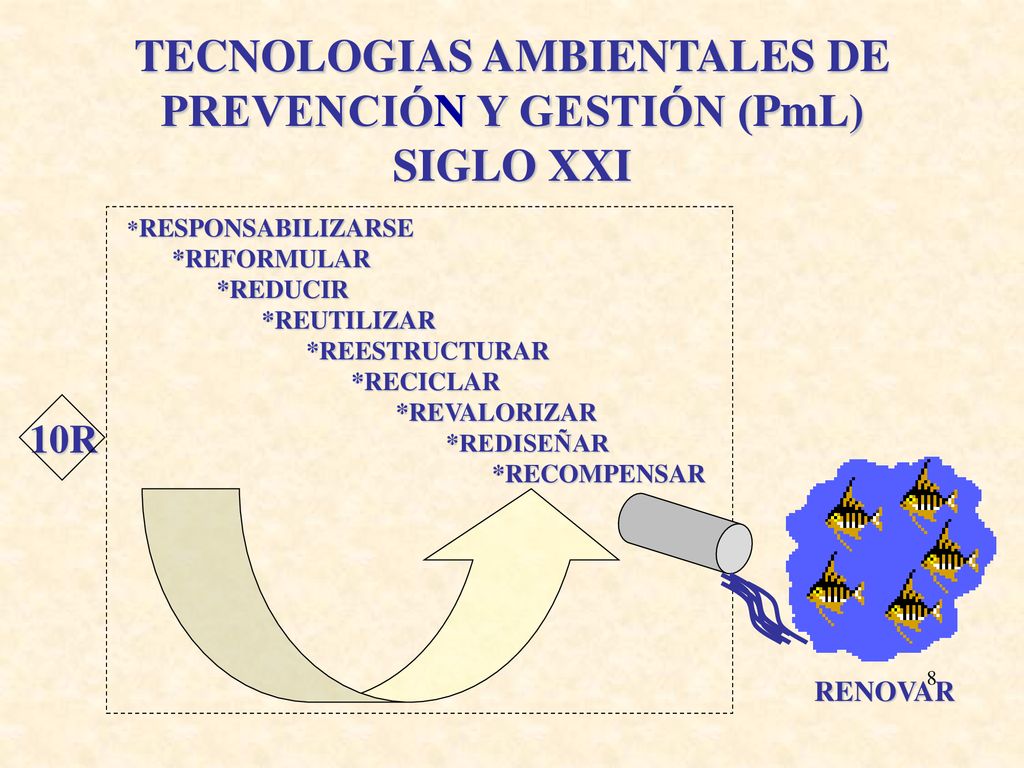 TECNOLOGIAS AMBIENTALES DE PREVENCIÓN Y GESTIÓN (PmL) SIGLO XXI

*RESPONSABILIZARSE
*REFORMULAR
*REDUCIR
*REUTILIZAR
*REESTRUCTURAR
*RECICLAR
*REVALORIZAR
*REDISEÑAR
*RECOMPENSAR

10R

RENOVAR

8